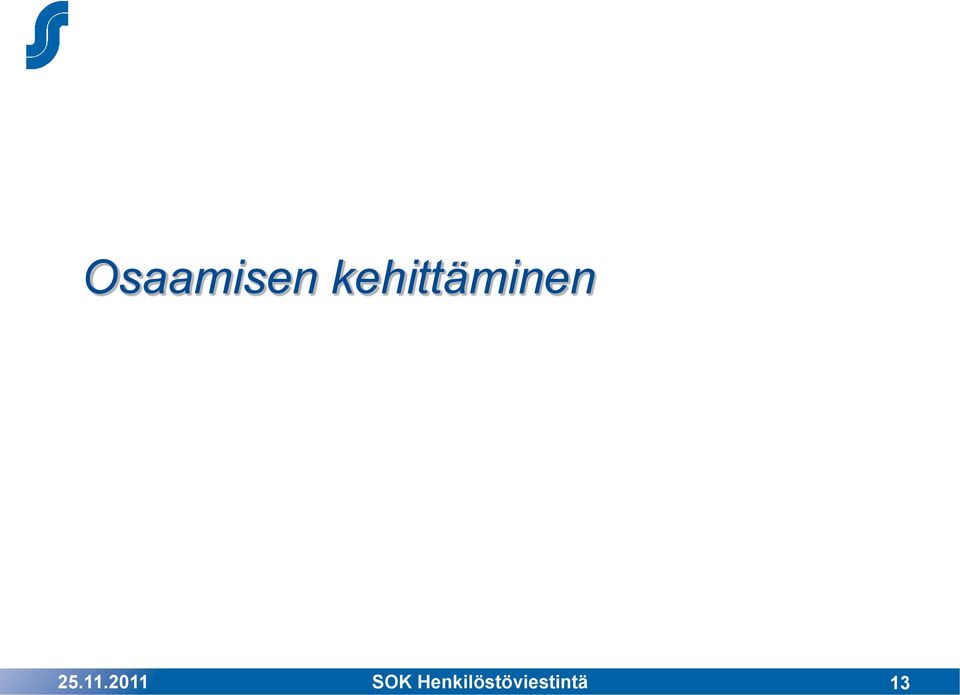 Osaamisen kehittäminen

25.11.2011 SOK Henkilöstöviestintä 13